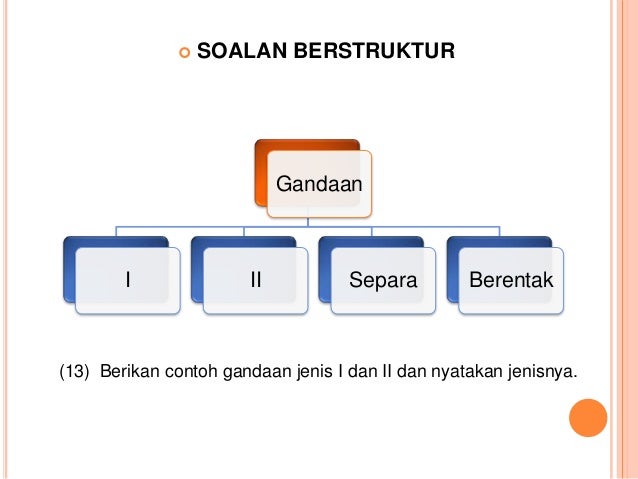 SOALAN BERSTRUKTUR

Gandaan

I

II

Separa

Berentak

(13) Berikan contoh gandaan jenis I dan II dan nyatakan jenisnya.